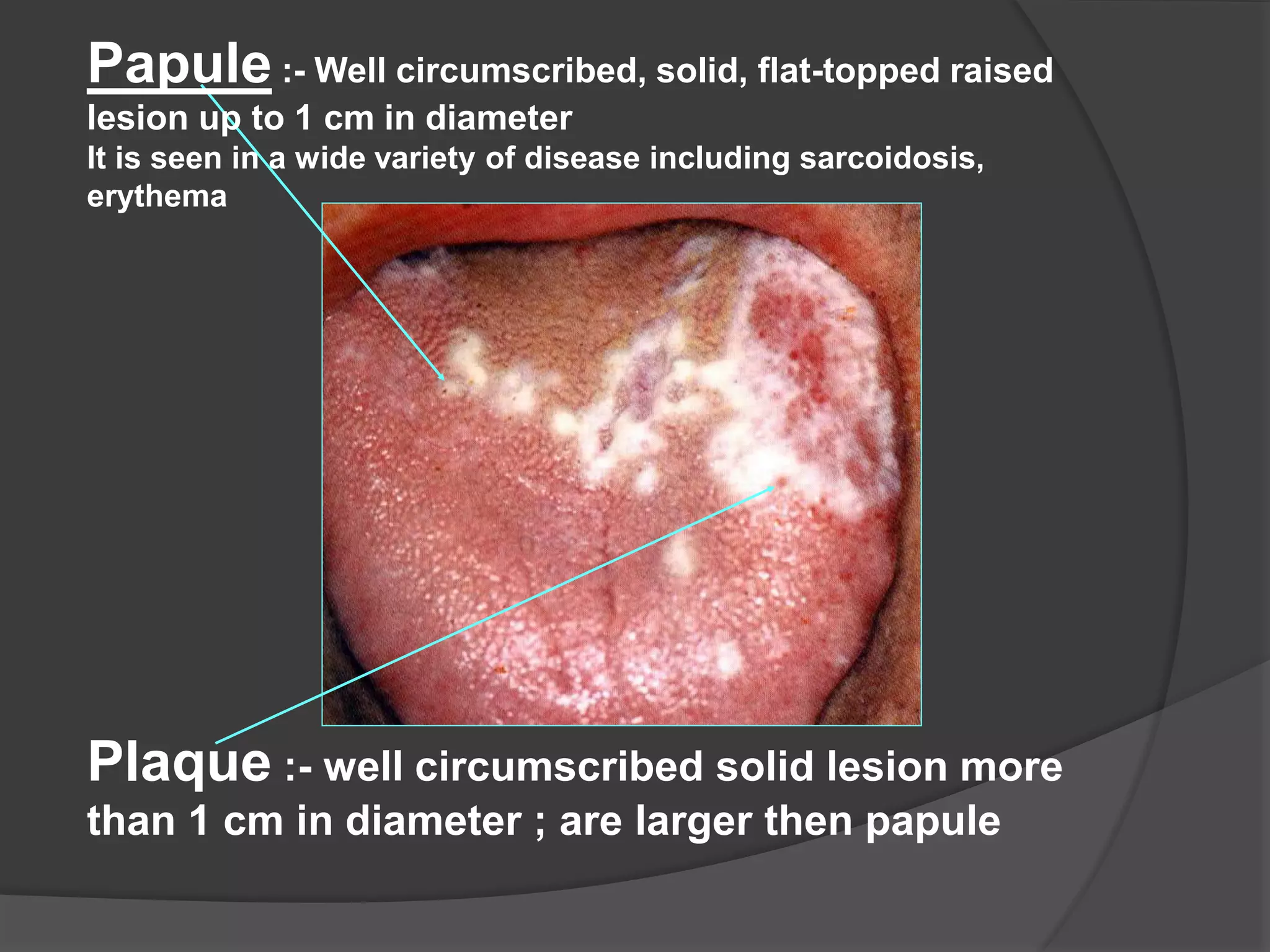 Papule :- Well circumscribed, solid, flat-topped raised lesion up to 1 cm in diameter
It is seen in a wide variety of disease including sarcoidosis, erythema

Plaque :- well circumscribed solid lesion more than 1 cm in diameter ; are larger then papule